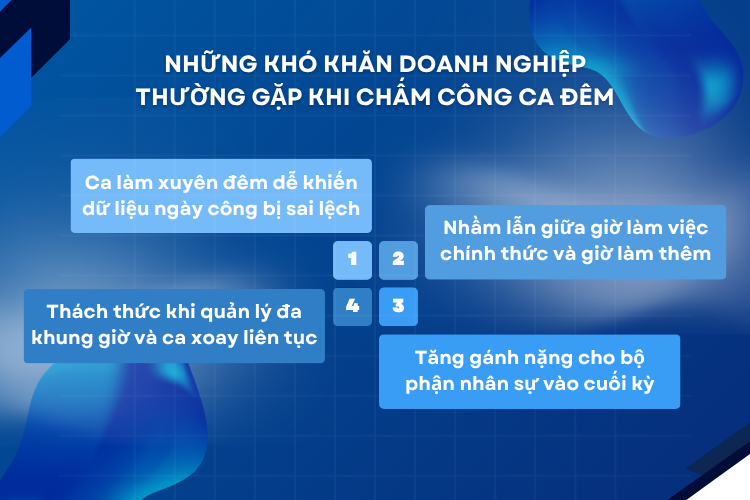 NHỮNG KHÓ KHĂN DOANH NGHIỆP THƯỜNG GẶP KHI CHẤM CÔNG CA ĐÊM

Ca làm xuyên đêm dễ khiến dữ liệu ngày công bị sai lệch

1

2

Nhầm lẫn giữa giờ làm việc chính thức và giờ làm thêm

4

3

Thách thức khi quản lý đa khung giờ và ca xoay liên tục

Tăng gánh nặng cho bộ phận nhân sự vào cuối kỳ